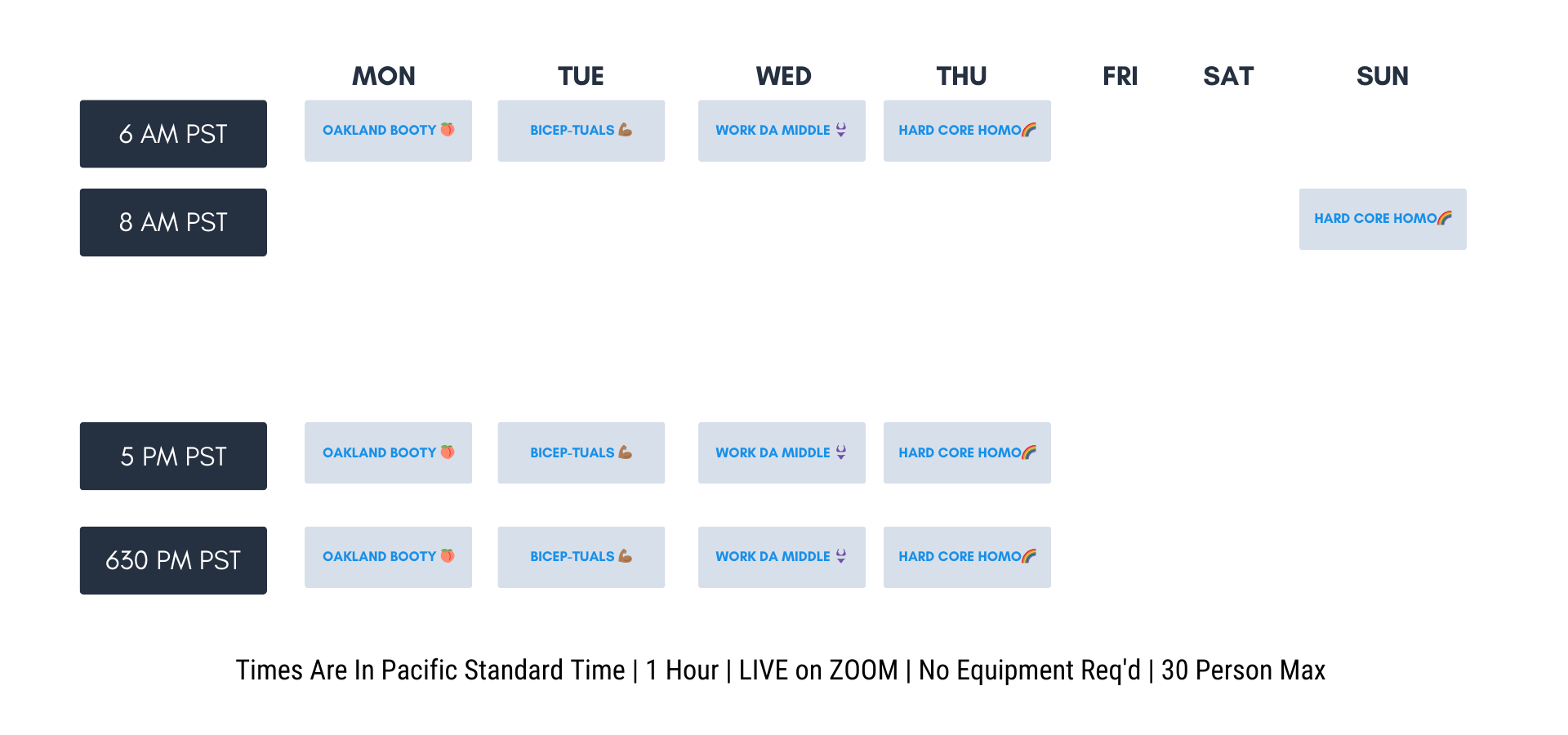 | | MON | TUE | WED | THU | FRI | SAT | SUN |
|---|---|---|---|---|---|---|---|
| 6 AM PST | OAKLAND BOOTY 🍑 | BICEP-TUALS 💪 | WORK DA MIDDLE 👙 | HARD CORE HOMO🌈 | | | |
| 8 AM PST | | | | | | | HARD CORE HOMO🌈 |
| 5 PM PST | OAKLAND BOOTY 🍑 | BICEP-TUALS 💪 | WORK DA MIDDLE 👙 | HARD CORE HOMO🌈 | | | |
| 630 PM PST | OAKLAND BOOTY 🍑 | BICEP-TUALS 💪 | WORK DA MIDDLE 👙 | HARD CORE HOMO🌈 | | | |

Times Are In Pacific Standard Time | 1 Hour | LIVE on ZOOM | No Equipment Req'd | 30 Person Max